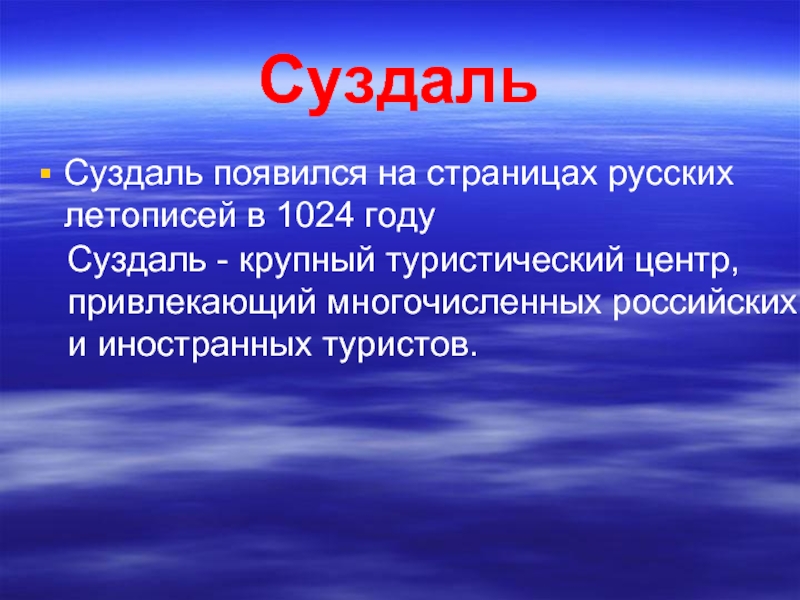 Суздаль

▪ Суздаль появился на страницах русских летописей в 1024 году

Суздаль - крупный туристический центр, привлекающий многочисленных российских и иностранных туристов.